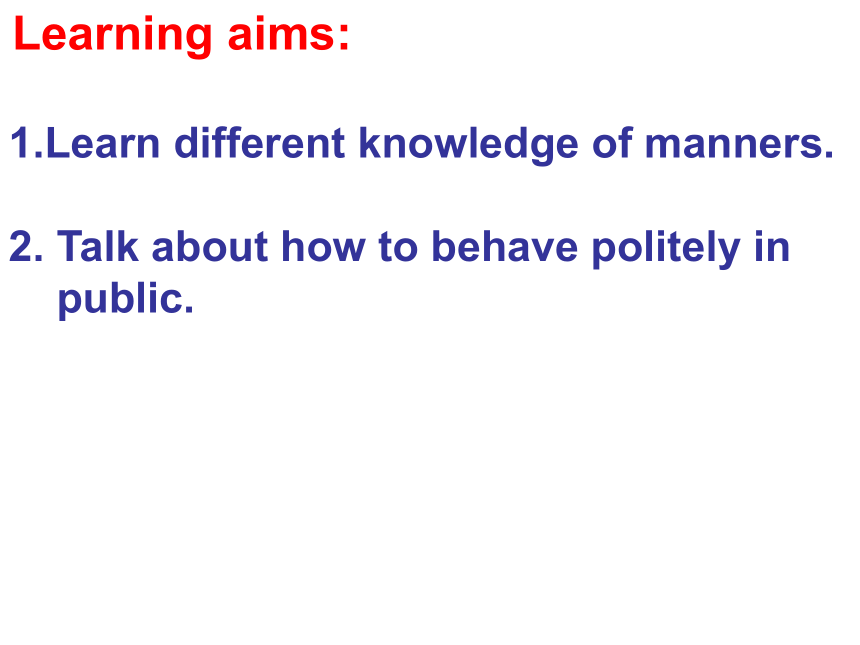 Learning aims:

1.Learn different knowledge of manners.

2. Talk about how to behave politely in public.